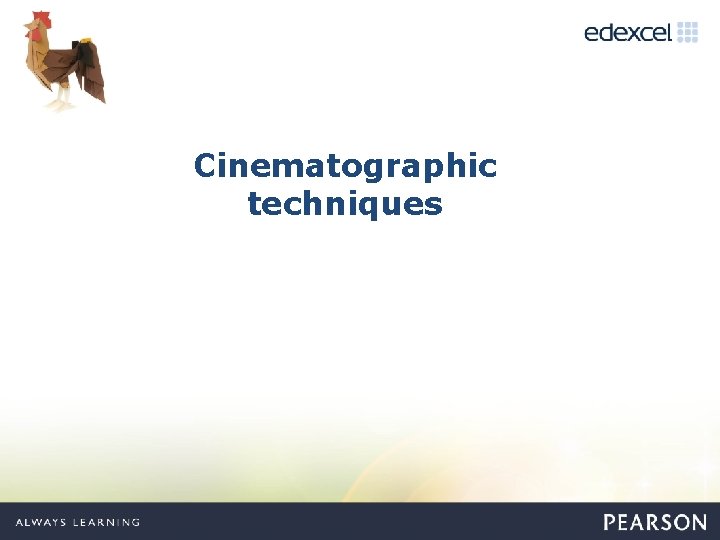 edexcel

Cinematographic techniques

ALWAYS LEARNING

PEARSON